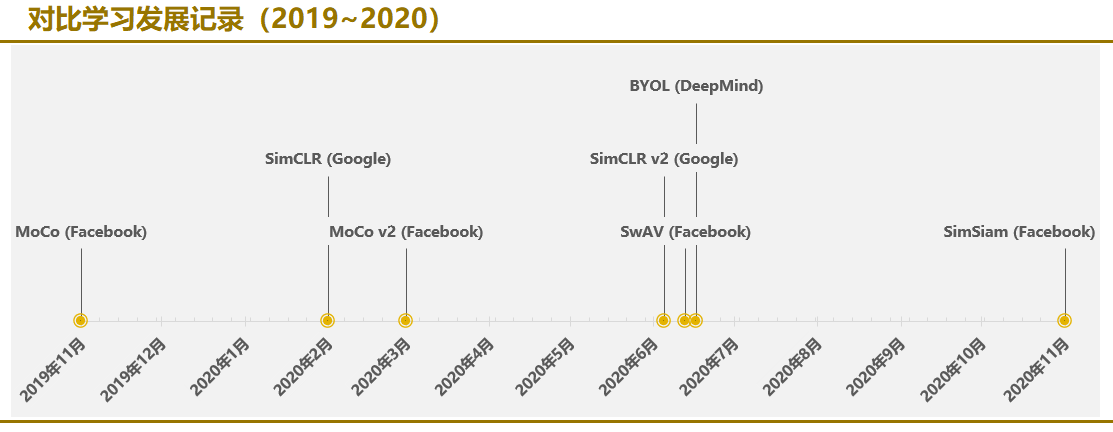 对比学习发展记录（2019~2020）

BYOL (DeepMind)

SimCLR (Google)

SimCLR v2 (Google)

MoCo (Facebook)

MoCo v2 (Facebook)

SwAV (Facebook)

SimSiam (Facebook)

2019年11月
2019年12月
2020年1月
2020年2月
2020年3月
2020年4月
2020年5月
2020年6月
2020年7月
2020年8月
2020年9月
2020年10月
2020年11月